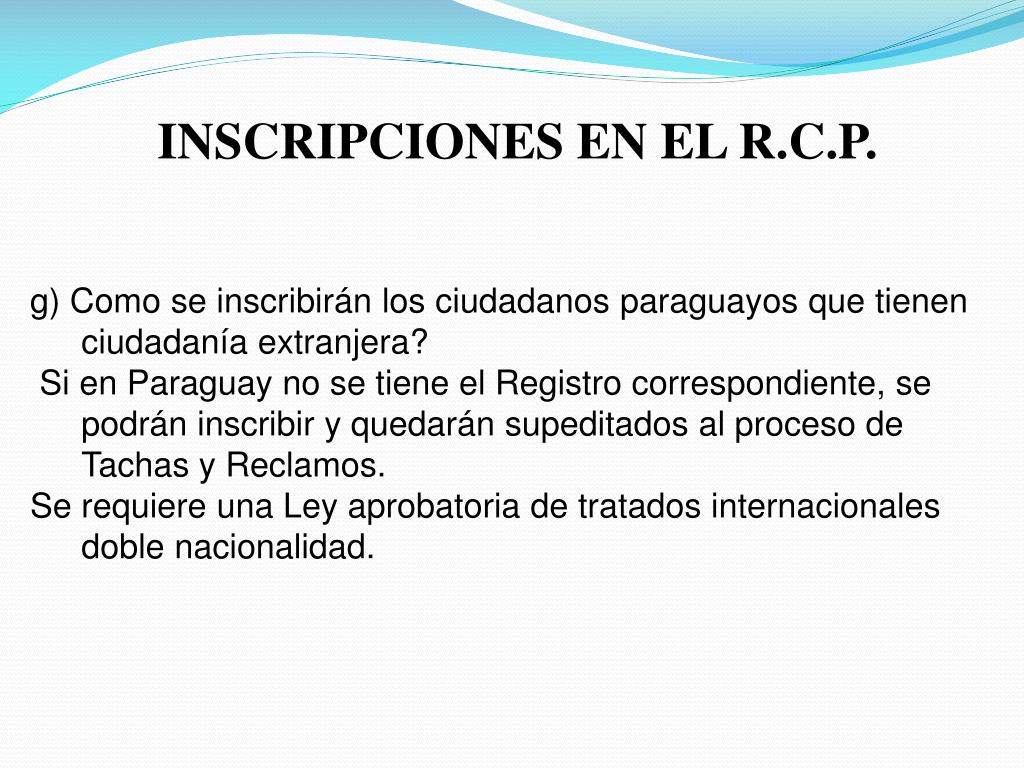 INSCRIPCIONES EN EL R.C.P.

g) Como se inscribirán los ciudadanos paraguayos que tienen ciudadanía extranjera?

Si en Paraguay no se tiene el Registro correspondiente, se podrán inscribir y quedarán supeditados al proceso de Tachas y Reclamos.

Se requiere una Ley aprobatoria de tratados internacionales doble nacionalidad.